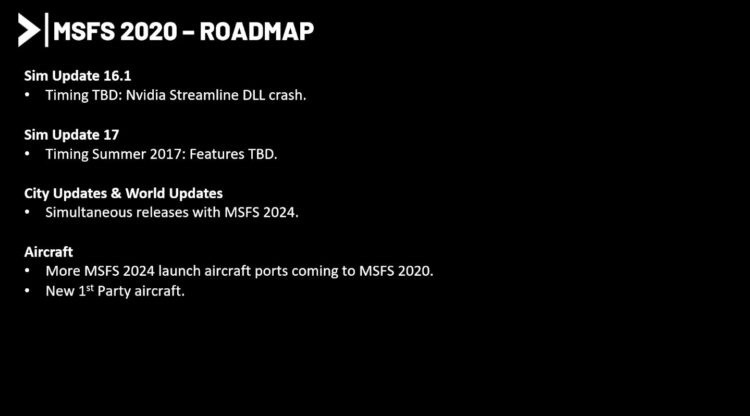 MSFS 2020 – ROADMAP

Sim Update 16.1
• Timing TBD: Nvidia Streamline DLL crash.

Sim Update 17
• Timing Summer 2017: Features TBD.

City Updates & World Updates
• Simultaneous releases with MSFS 2024.

Aircraft
• More MSFS 2024 launch aircraft ports coming to MSFS 2020.
• New 1$^{st}$ Party aircraft.